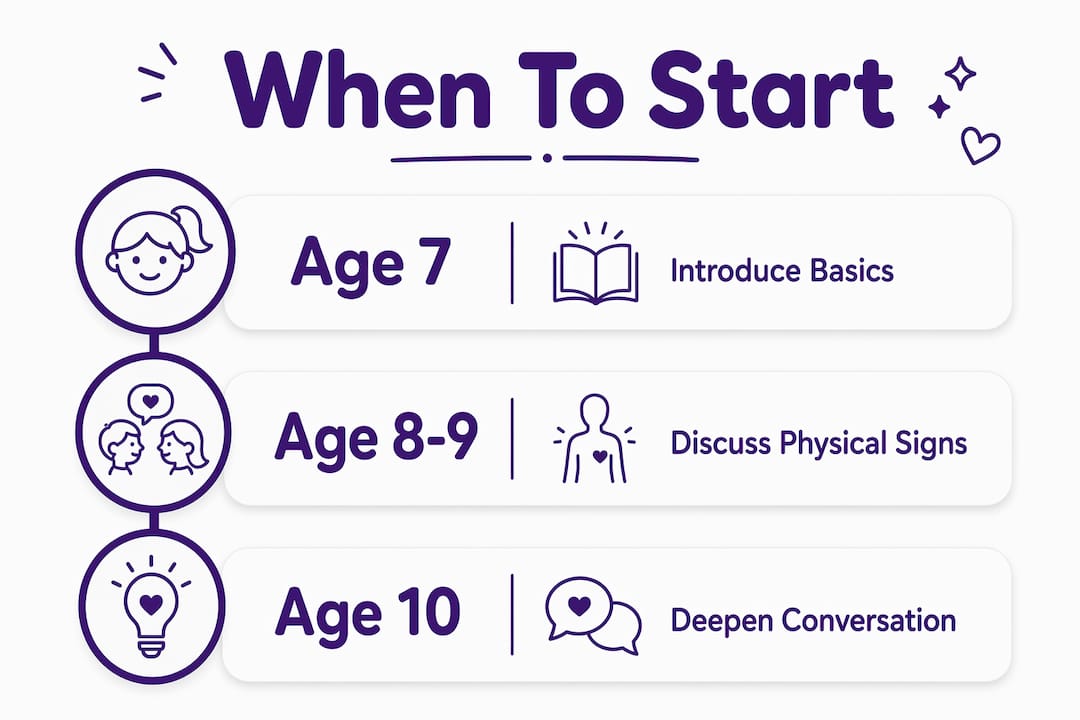 When To Start

Age 7 | Introduce Basics

Age 8-9 | Discuss Physical Signs

Age 10 | Deepen Conversation